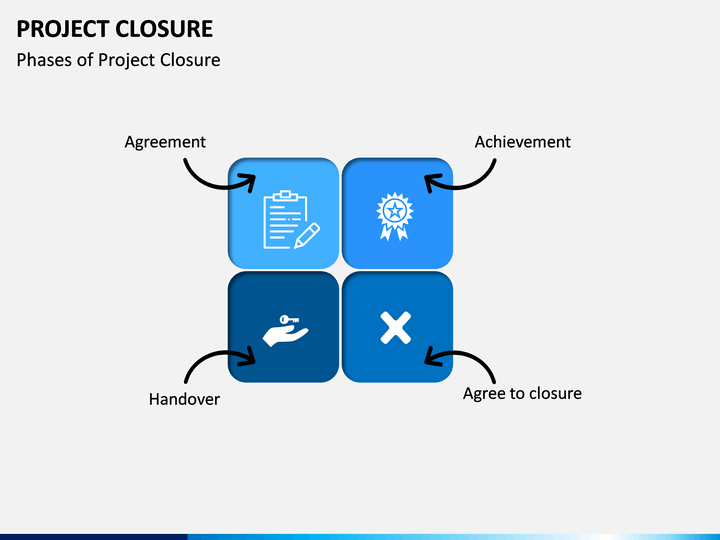 PROJECT CLOSURE
Phases of Project Closure

Agreement

Achievement

Handover

Agree to closure